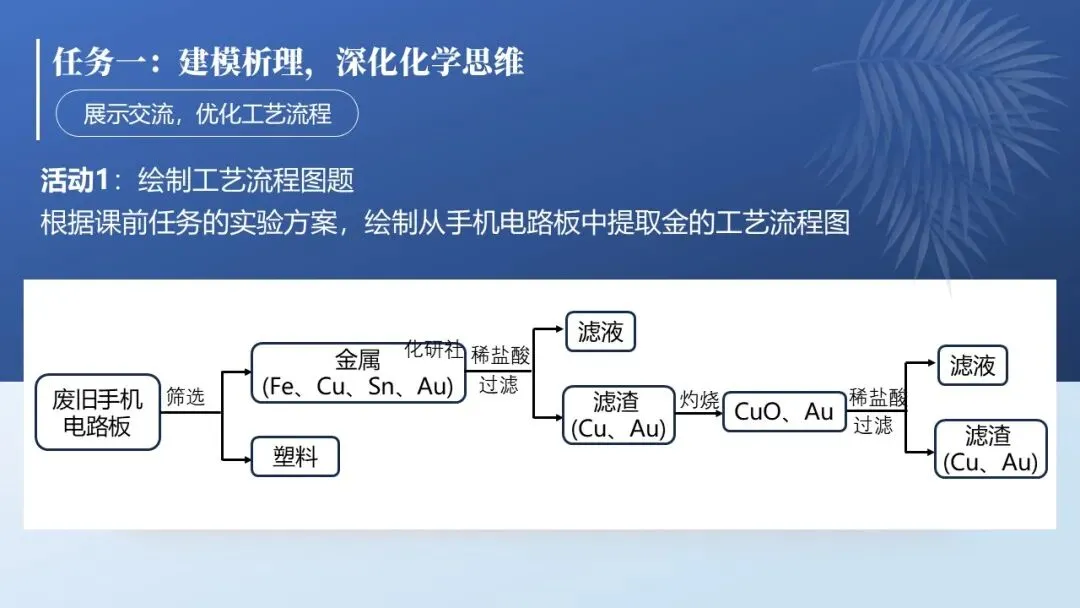 任务一：建模析理，深化化学思维

展示交流，优化工艺流程

活动1：绘制工艺流程图题

根据课前任务的实验方案，绘制从手机电路板中提取金的工艺流程图

废旧手机电路板

筛选

金属 (Fe、Cu、Sn、Au)

塑料

化研社

稀盐酸 过滤

滤液

滤渣 (Cu、Au)

灼烧

CuO、Au

稀盐酸 过滤

滤液

滤渣 (Cu、Au)